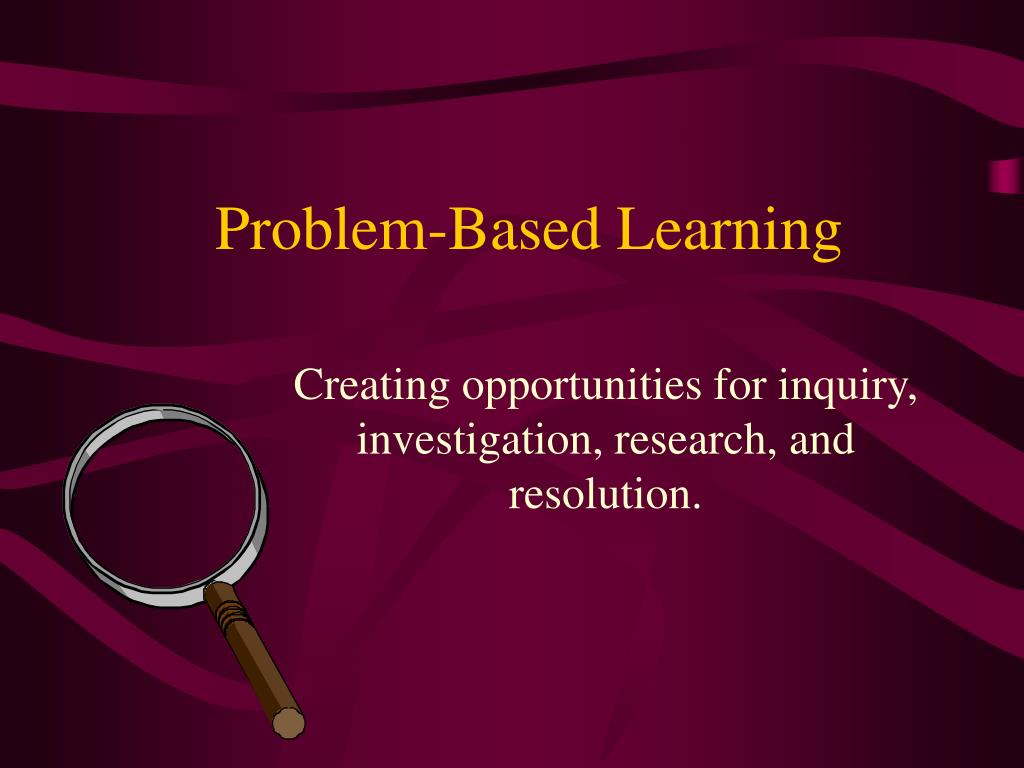 Problem-Based Learning

Creating opportunities for inquiry, investigation, research, and resolution.